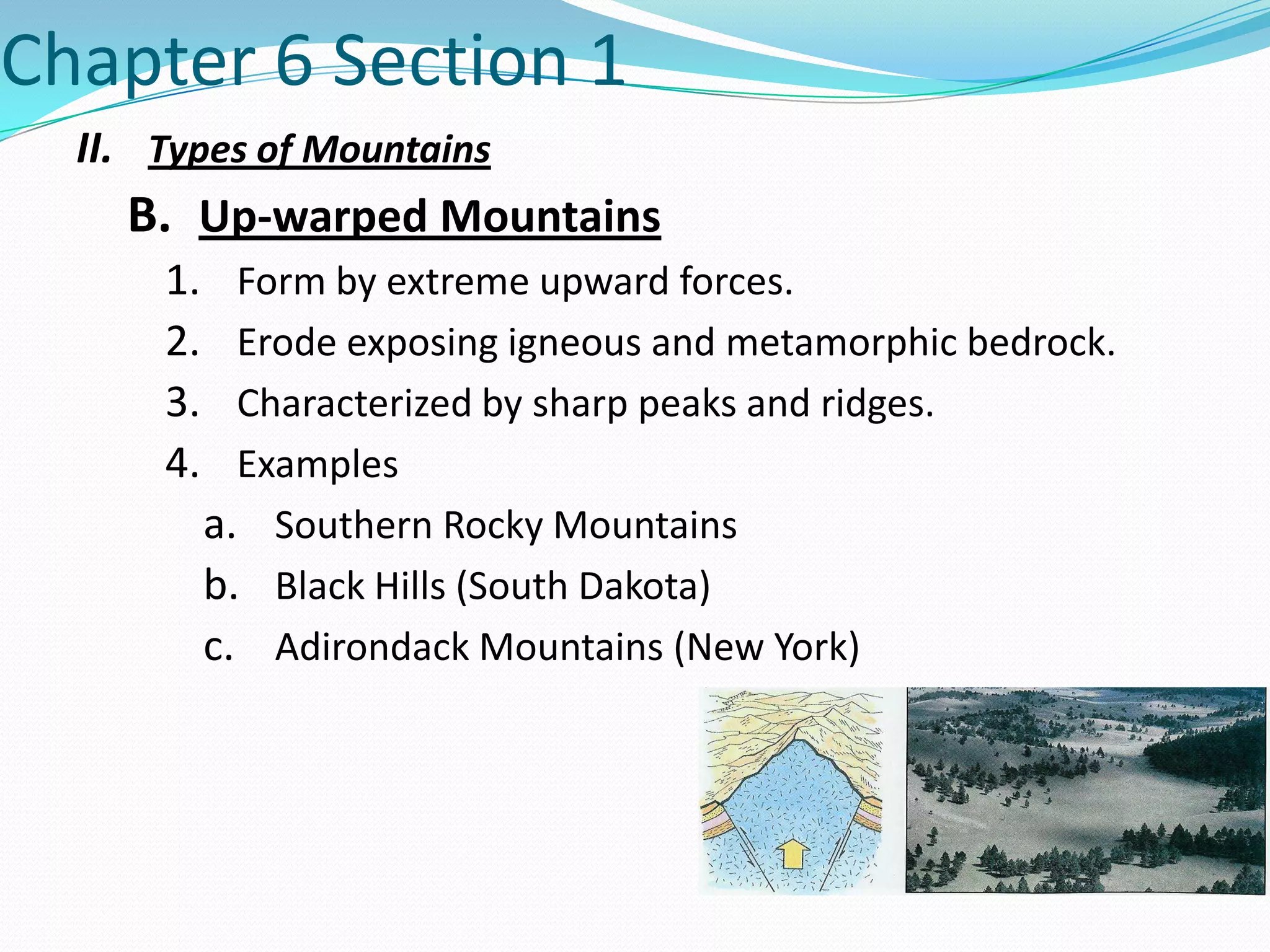 Chapter 6 Section 1

II. Types of Mountains

B. Up-warped Mountains

1. Form by extreme upward forces.

2. Erode exposing igneous and metamorphic bedrock.

3. Characterized by sharp peaks and ridges.

4. Examples

a. Southern Rocky Mountains

b. Black Hills (South Dakota)

c. Adirondack Mountains (New York)